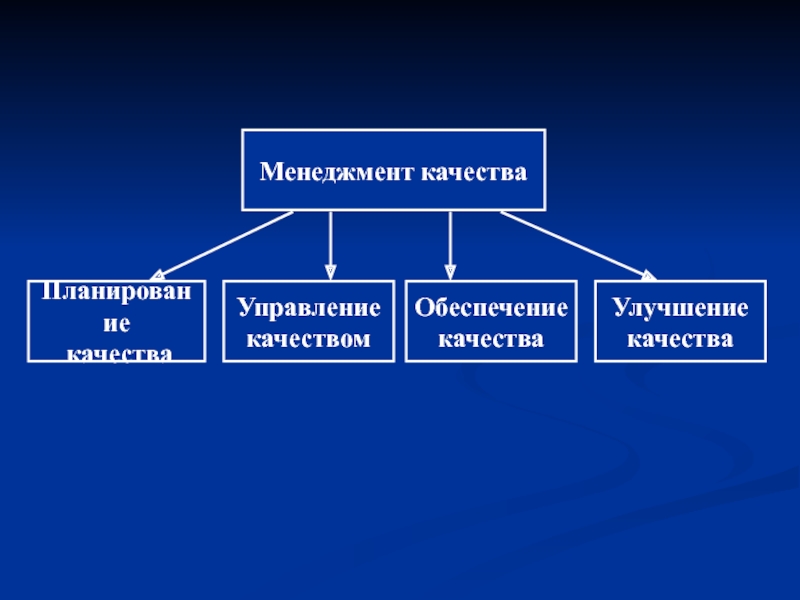 Менеджмент качества

Планирование качества

Управление качеством

Обеспечение качества

Улучшение качества